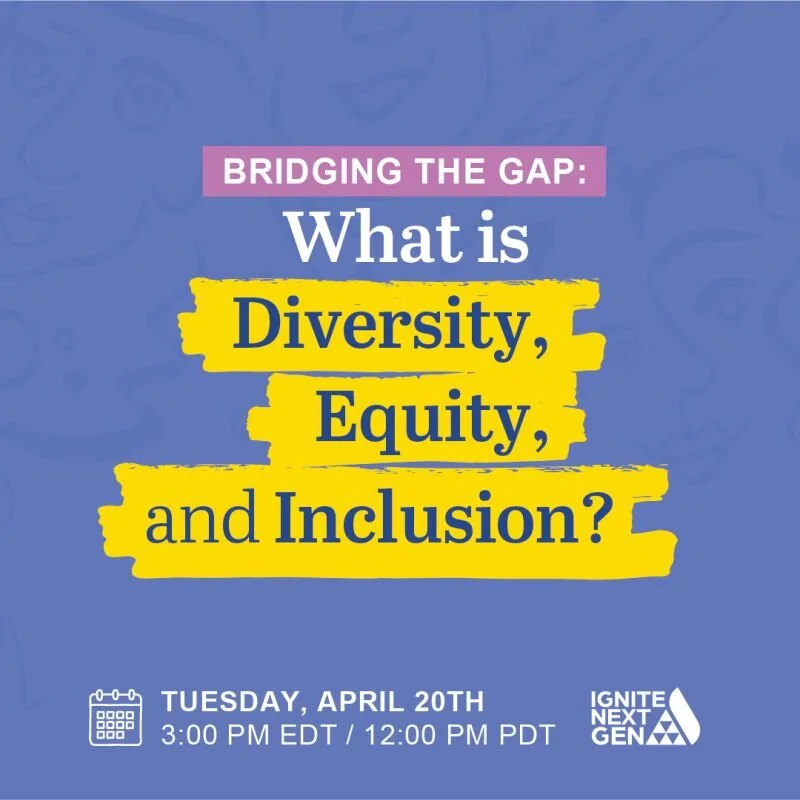 BRIDGING THE GAP:
What is Diversity, Equity, and Inclusion?

TUESDAY, APRIL 20TH
3:00 PM EDT / 12:00 PM PDT

IGNITE NEXT GEN